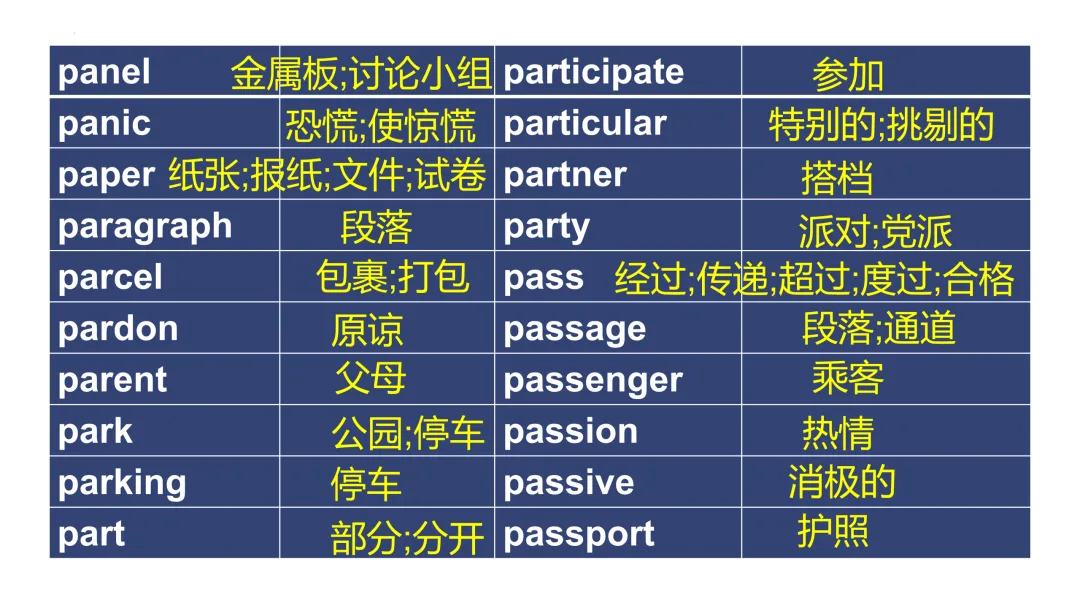 | panel | 金属板;讨论小组 | participate | 参加 |
|---|---|---|---|
| panic | 恐慌;使惊慌 | particular | 特别的;挑剔的 |
| paper | 纸张;报纸;文件;试卷 | partner | 搭档 |
| paragraph | 段落 | party | 派对;党派 |
| parcel | 包裹;打包 | pass | 经过;传递;超过;度过;合格 |
| pardon | 原谅 | passage | 段落;通道 |
| parent | 父母 | passenger | 乘客 |
| park | 公园;停车 | passion | 热情 |
| parking | 停车 | passive | 消极的 |
| part | 部分;分开 | passport | 护照 |